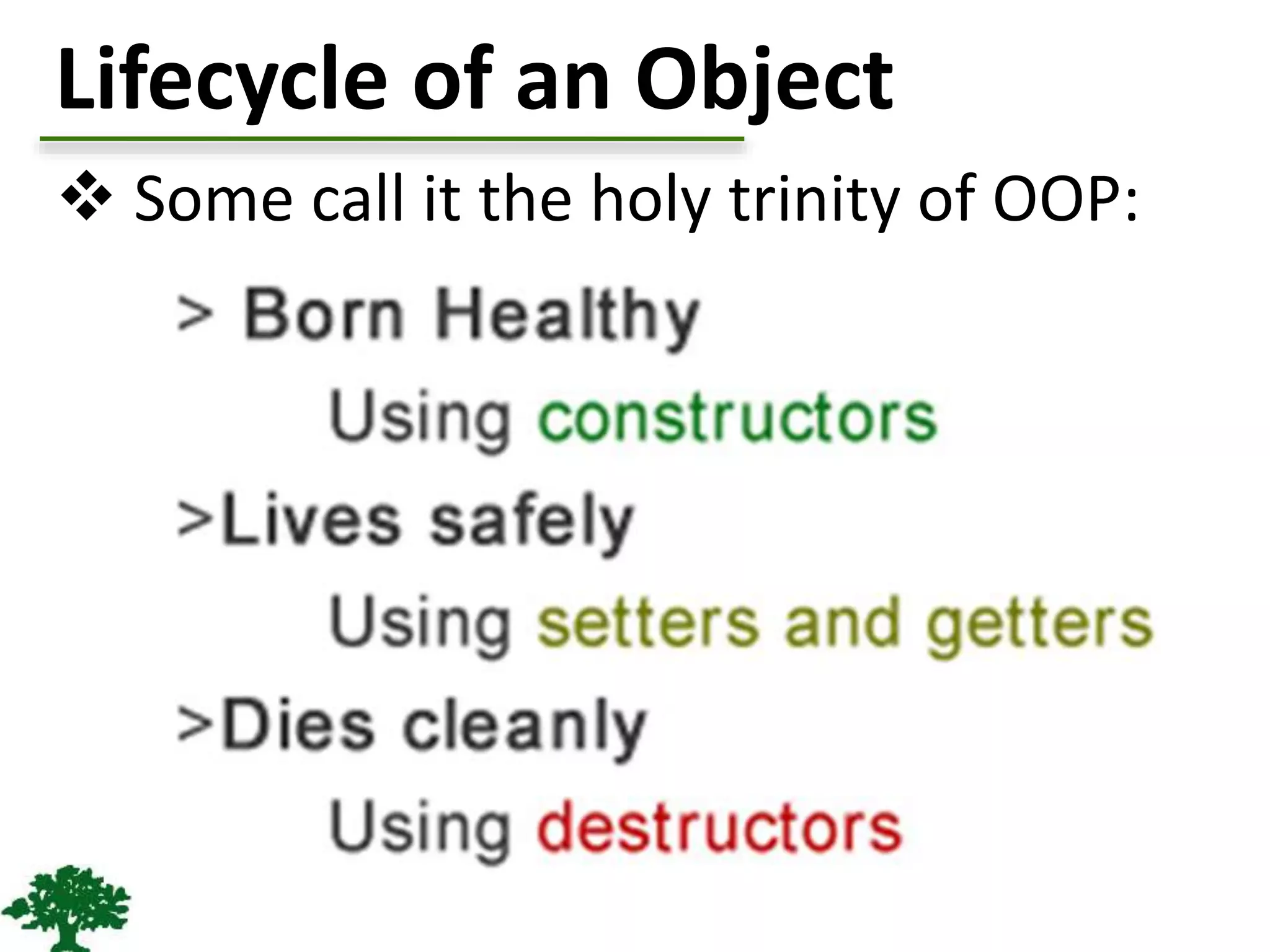 Lifecycle of an Object

❖ Some call it the holy trinity of OOP:

> Born Healthy

Using constructors

>Lives safely

Using setters and getters

>Dies cleanly

Using destructors